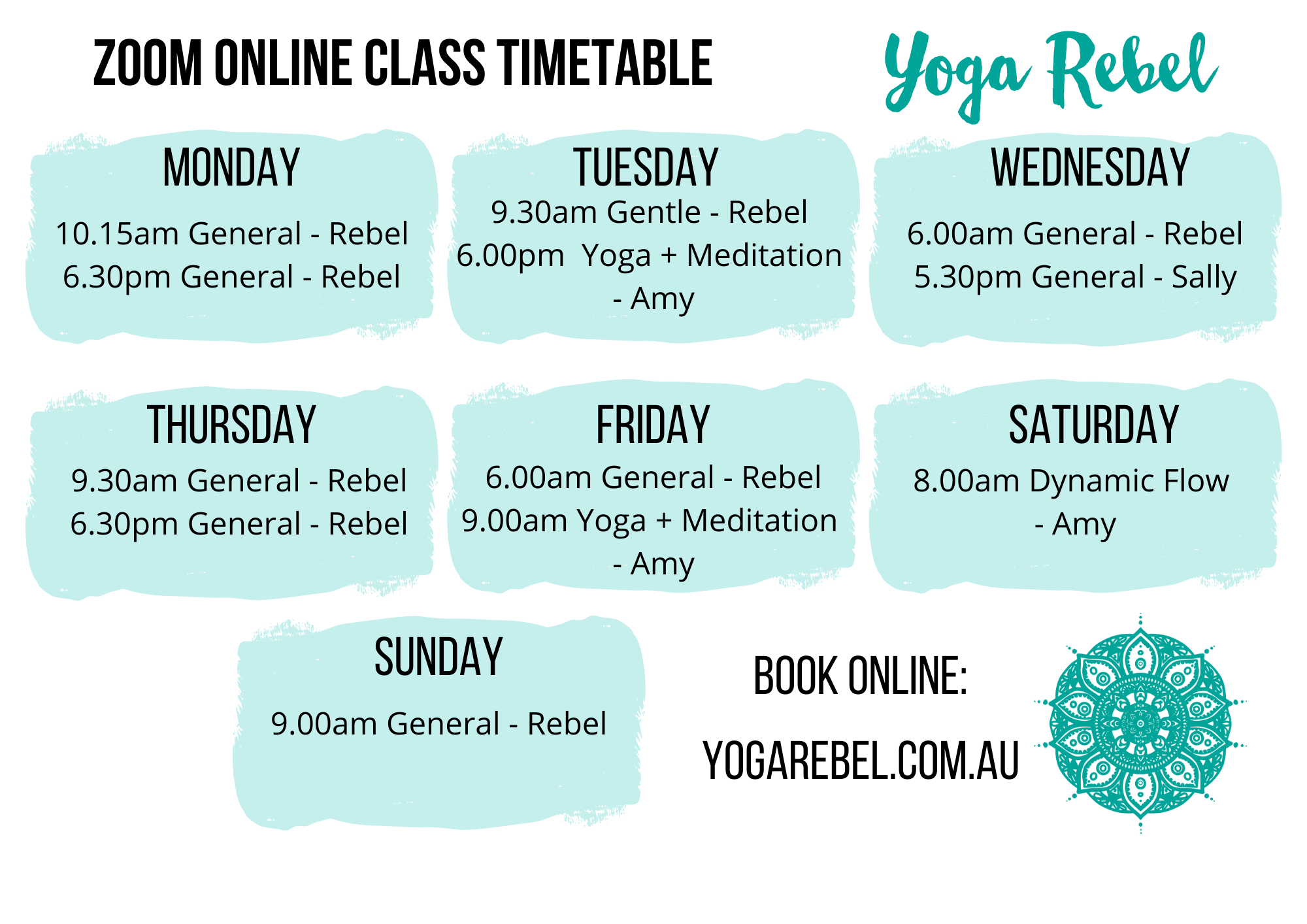 ZOOM ONLINE CLASS TIMETABLE

Yoga Rebel

MONDAY

10.15am General - Rebel
6.30pm General - Rebel

TUESDAY

9.30am Gentle - Rebel
6.00pm Yoga + Meditation - Amy

WEDNESDAY

6.00am General - Rebel
5.30pm General - Sally

THURSDAY

9.30am General - Rebel
6.30pm General - Rebel

FRIDAY

6.00am General - Rebel
9.00am Yoga + Meditation - Amy

SATURDAY

8.00am Dynamic Flow - Amy

SUNDAY

9.00am General - Rebel

BOOK ONLINE:

YOGAREBEL.COM.AU